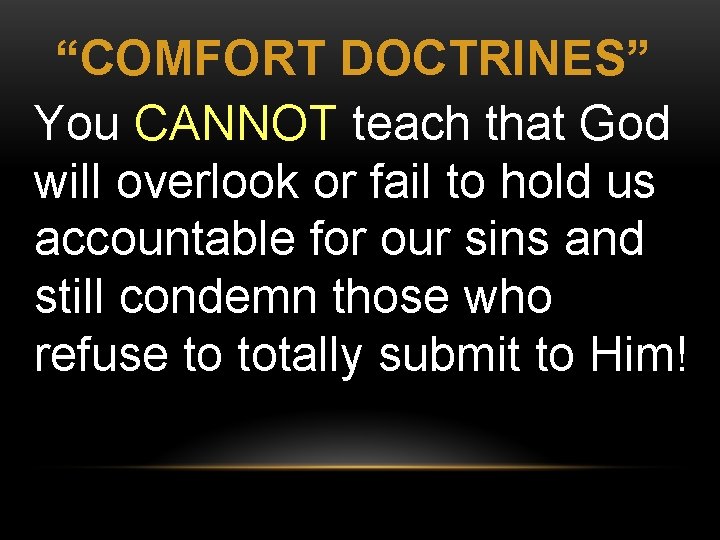 “COMFORT DOCTRINES”

You CANNOT teach that God will overlook or fail to hold us accountable for our sins and still condemn those who refuse to totally submit to Him!